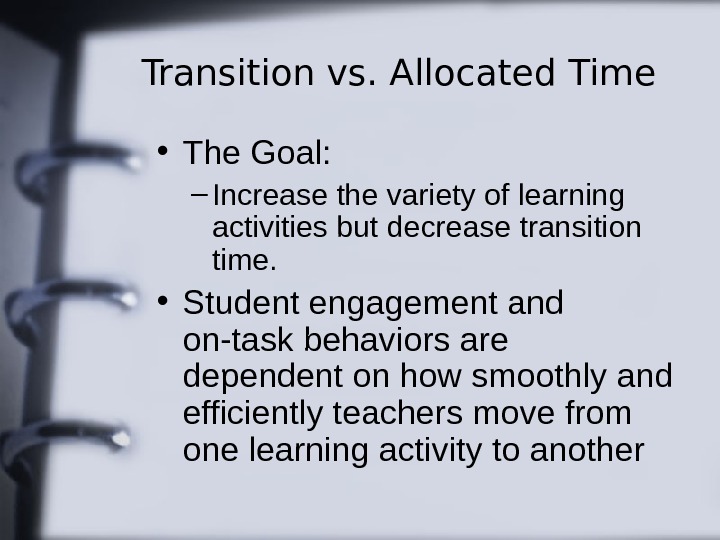 Transition vs. Allocated Time

• The Goal:

– Increase the variety of learning activities but decrease transition time.

• Student engagement and on-task behaviors are dependent on how smoothly and efficiently teachers move from one learning activity to another